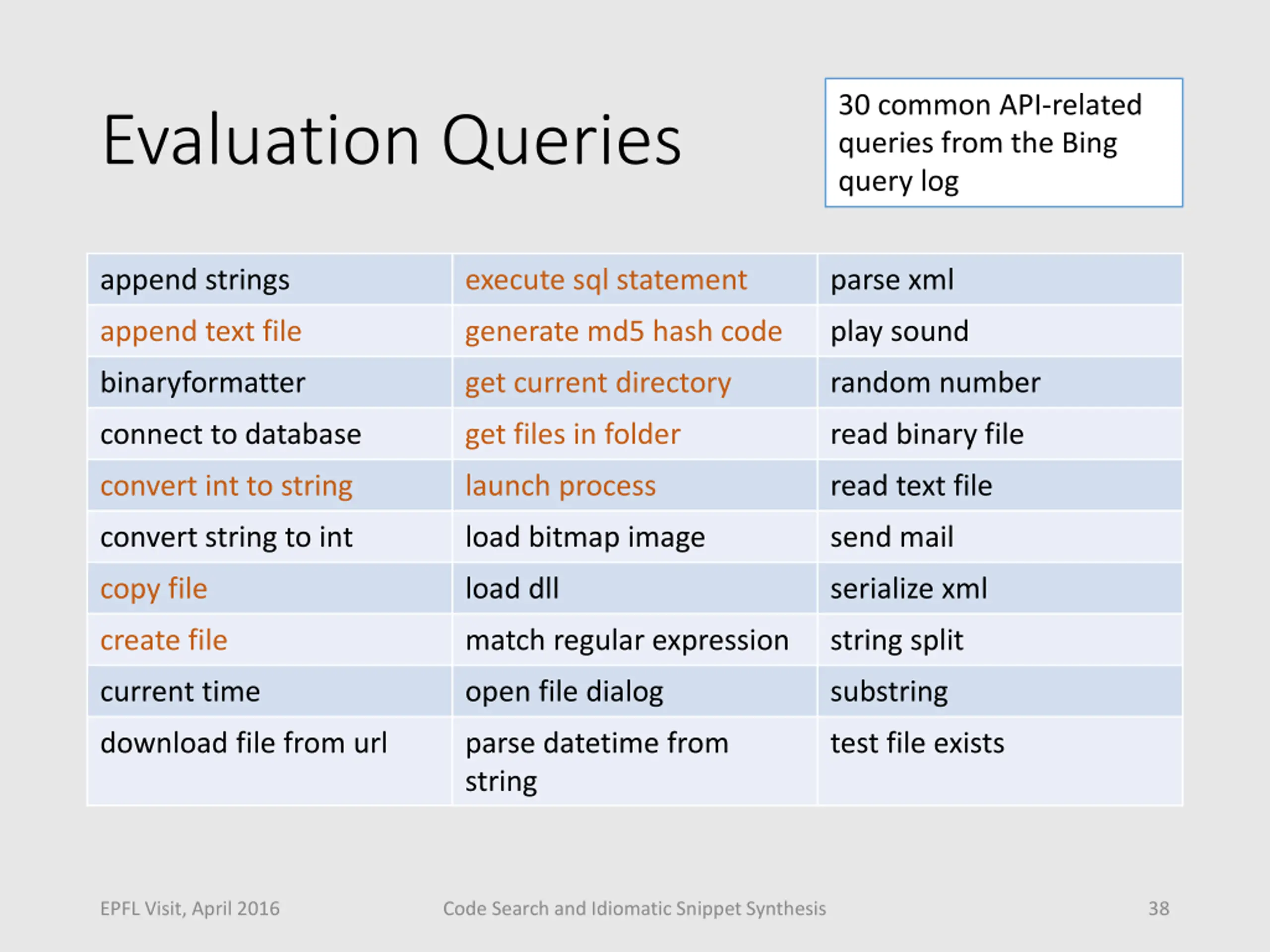 Evaluation Queries

30 common API-related queries from the Bing query log

| append strings | execute sql statement | parse xml |
|---|---|---|
| append text file | generate md5 hash code | play sound |
| binaryformatter | get current directory | random number |
| connect to database | get files in folder | read binary file |
| convert int to string | launch process | read text file |
| convert string to int | load bitmap image | send mail |
| copy file | load dll | serialize xml |
| create file | match regular expression | string split |
| current time | open file dialog | substring |
| download file from url | parse datetime from string | test file exists |

EPFL Visit, April 2016

Code Search and Idiomatic Snippet Synthesis

38